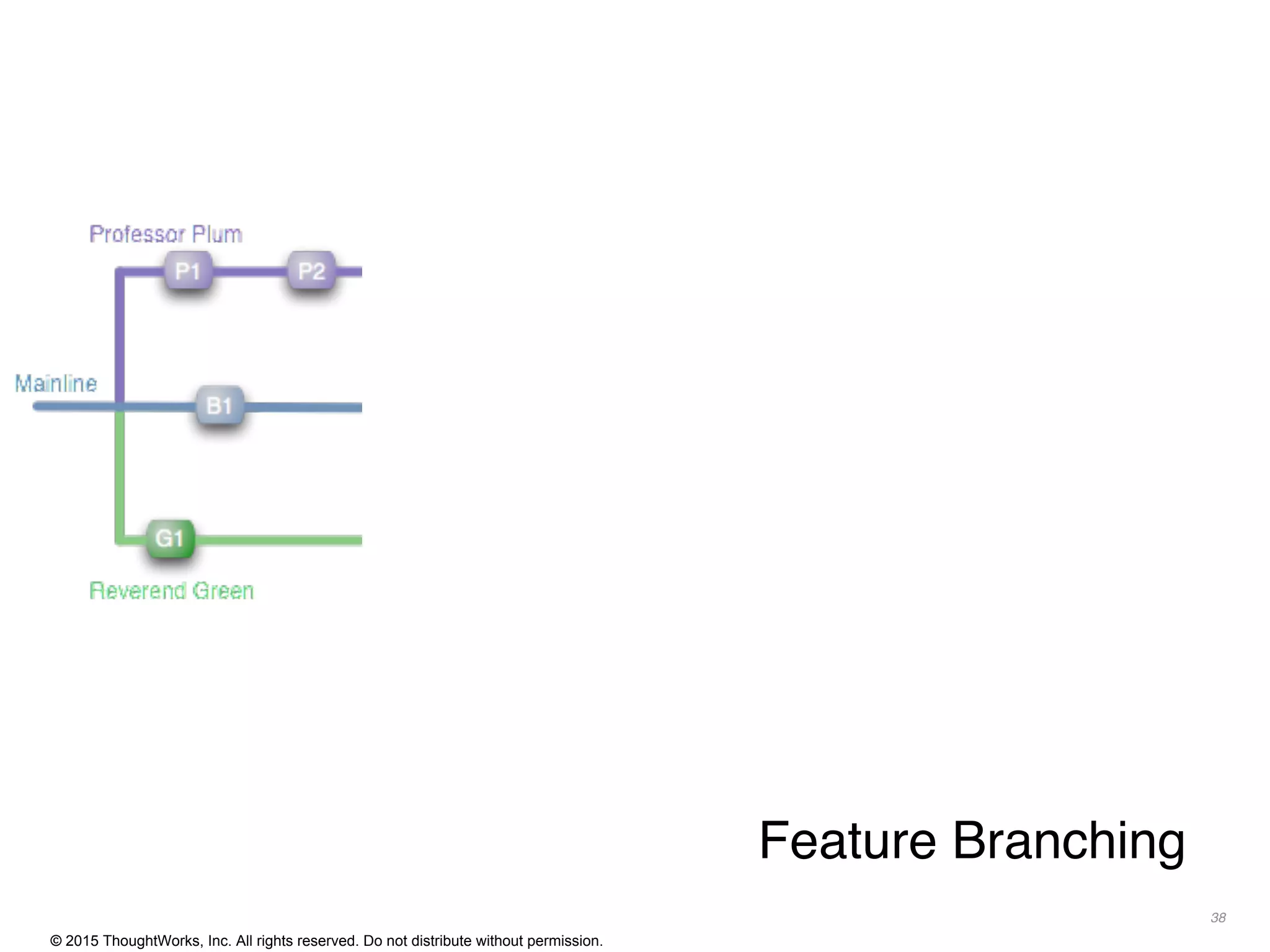 Professor Plum

P1

P2

Mainline

B1

G1

Reverend Green

Feature Branching

38

© 2015 ThoughtWorks, Inc. All rights reserved. Do not distribute without permission.